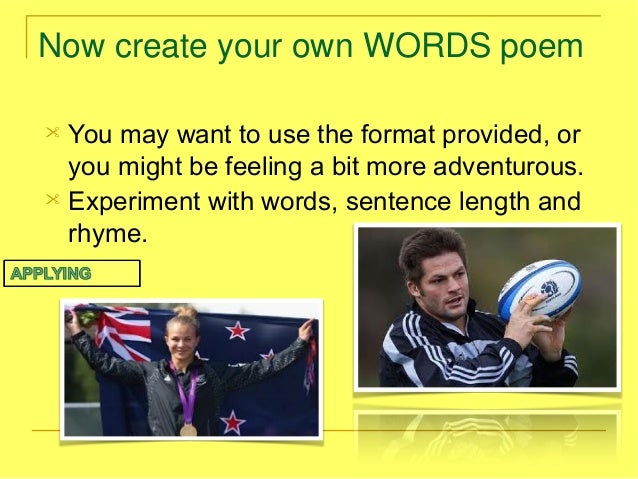 Now create your own WORDS poem

You may want to use the format provided, or you might be feeling a bit more adventurous.

Experiment with words, sentence length and rhyme.

APPLYING